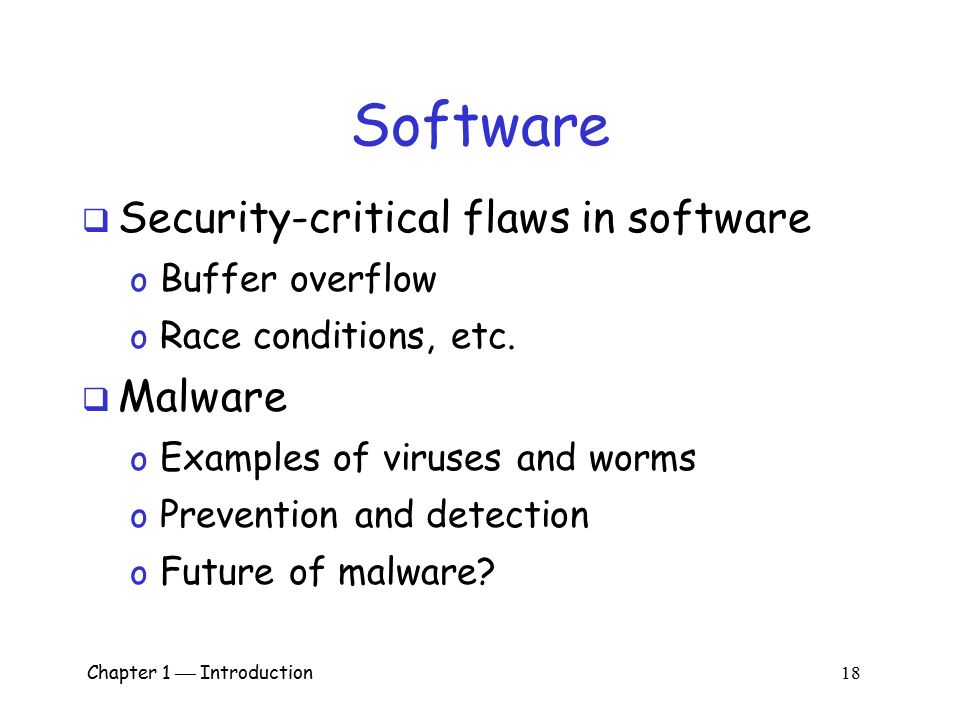 Software

❑ Security-critical flaws in software
o Buffer overflow
o Race conditions, etc.

❑ Malware
o Examples of viruses and worms
o Prevention and detection
o Future of malware?

Chapter 1 — Introduction 18